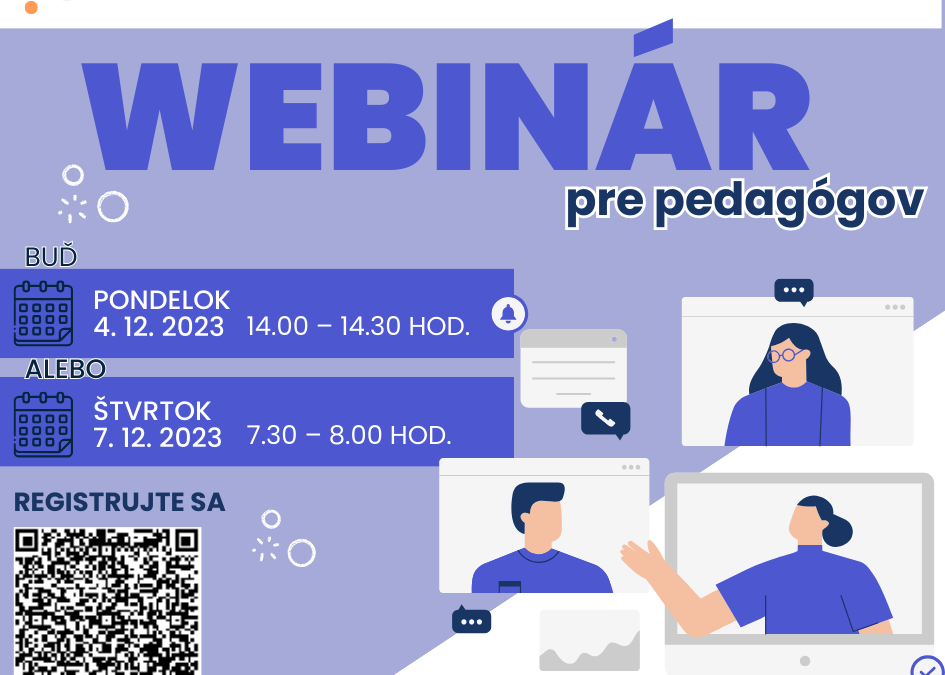 WEBINÁR
pre pedagógov

BUĎ
PONDELOK
4. 12. 2023 14.00 – 14.30 HOD.

ALEBO
ŠTVRTOK
7. 12. 2023 7.30 – 8.00 HOD.

REGISTRUJTE SA